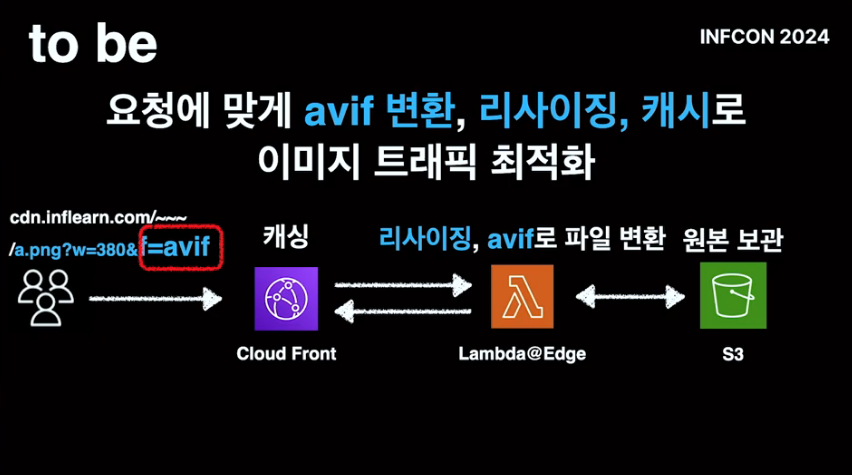 to be

INFCON 2024

요청에 맞게 avif 변환, 리사이징, 캐시로 이미지 트래픽 최적화

cdn.inflearn.com/~~~ /a.png?w=380&f=avif

캐싱

리사이징, avif로 파일 변환

원본 보관

Cloud Front

Lambda@Edge

S3